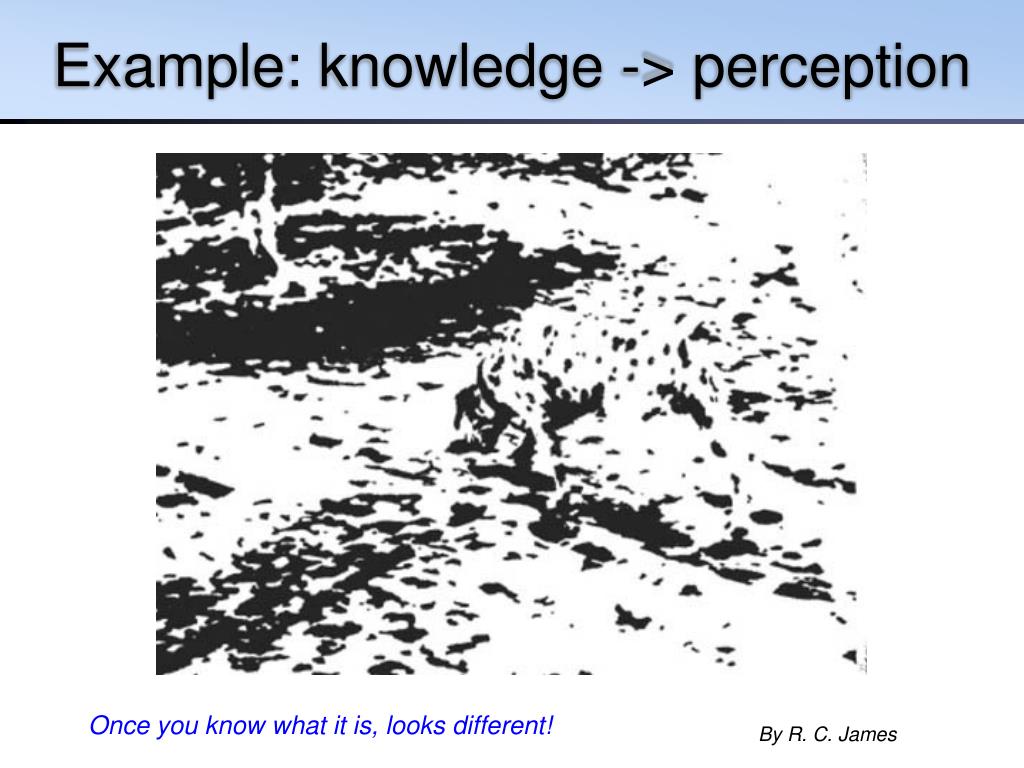 Example: knowledge -> perception

Once you know what it is, looks different!

By R. C. James